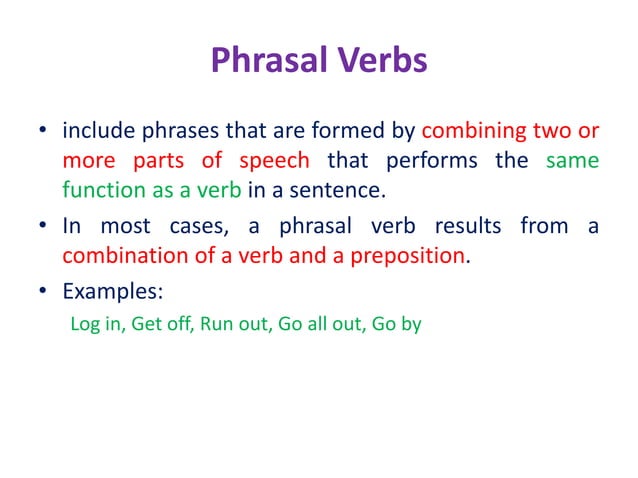 Phrasal Verbs

• include phrases that are formed by combining two or more parts of speech that performs the same function as a verb in a sentence.

• In most cases, a phrasal verb results from a combination of a verb and a preposition.

• Examples:

Log in, Get off, Run out, Go all out, Go by